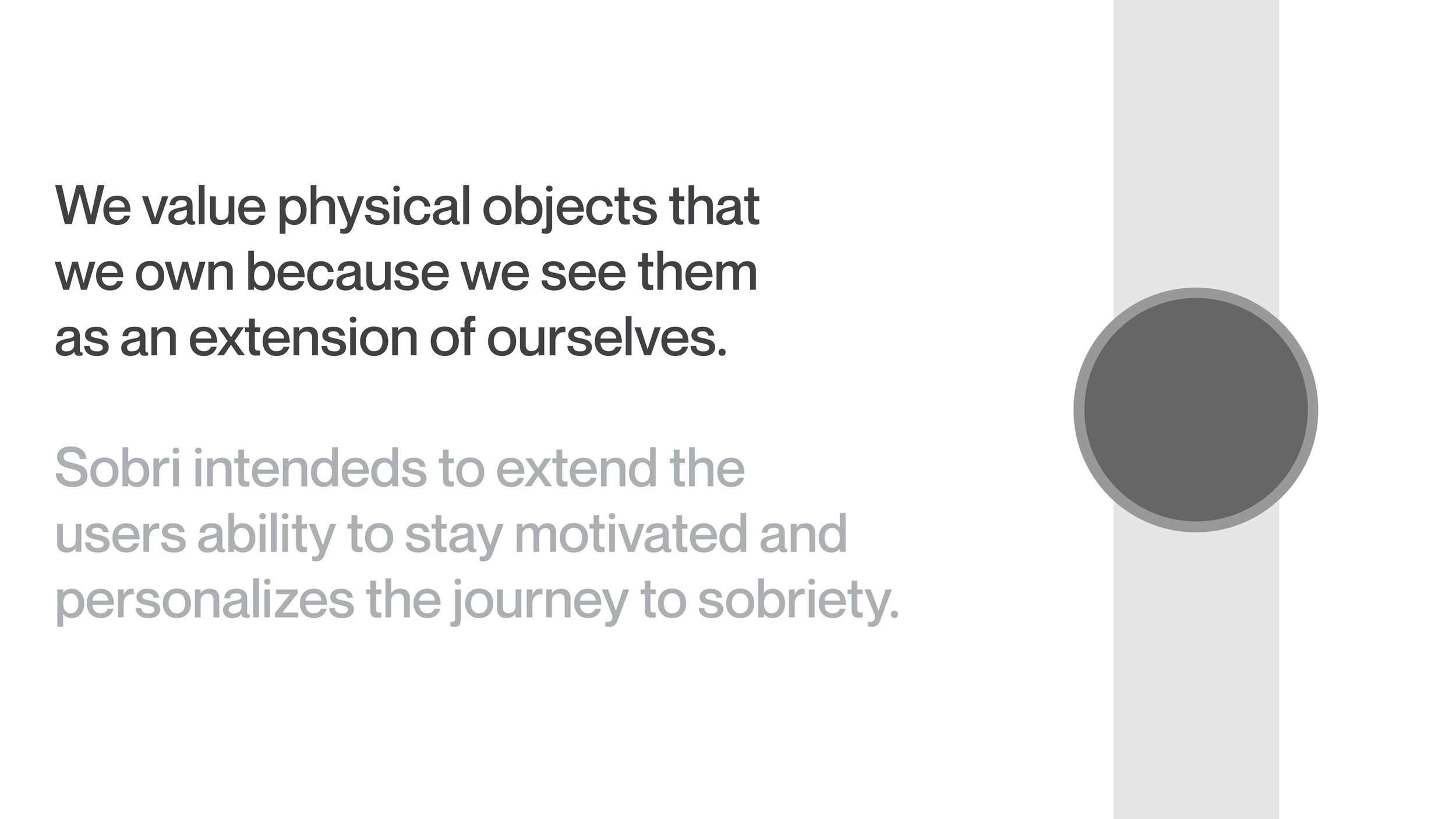 We value physical objects that we own because we see them as an extension of ourselves.

Sobri intendeds to extend the users ability to stay motivated and personalizes the journey to sobriety.